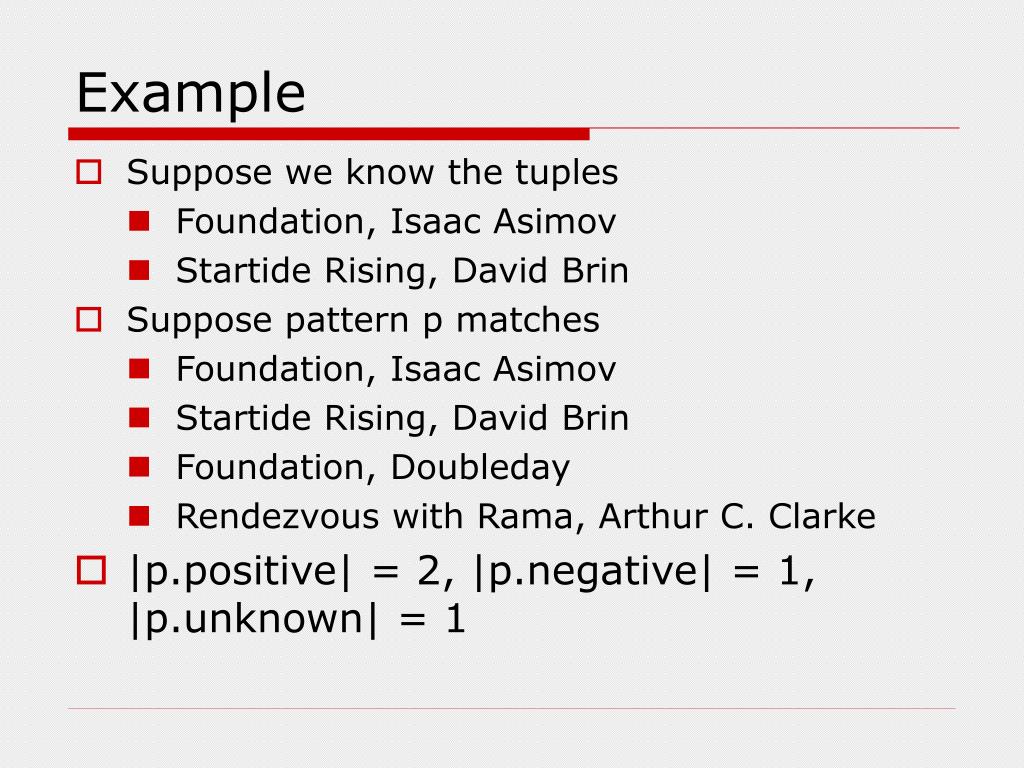 Example

Suppose we know the tuples
Foundation, Isaac Asimov
Startide Rising, David Brin
Suppose pattern p matches
Foundation, Isaac Asimov
Startide Rising, David Brin
Foundation, Doubleday
Rendezvous with Rama, Arthur C. Clarke
|p.positive| = 2, |p.negative| = 1, |p.unknown| = 1